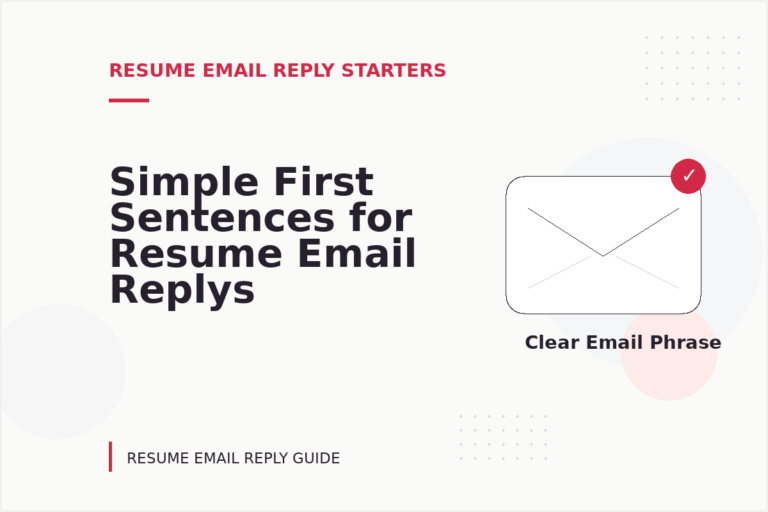 RESUME EMAIL REPLY STARTERS

Simple First Sentences for Resume Email Replys

✓

Clear Email Phrase

RESUME EMAIL REPLY GUIDE